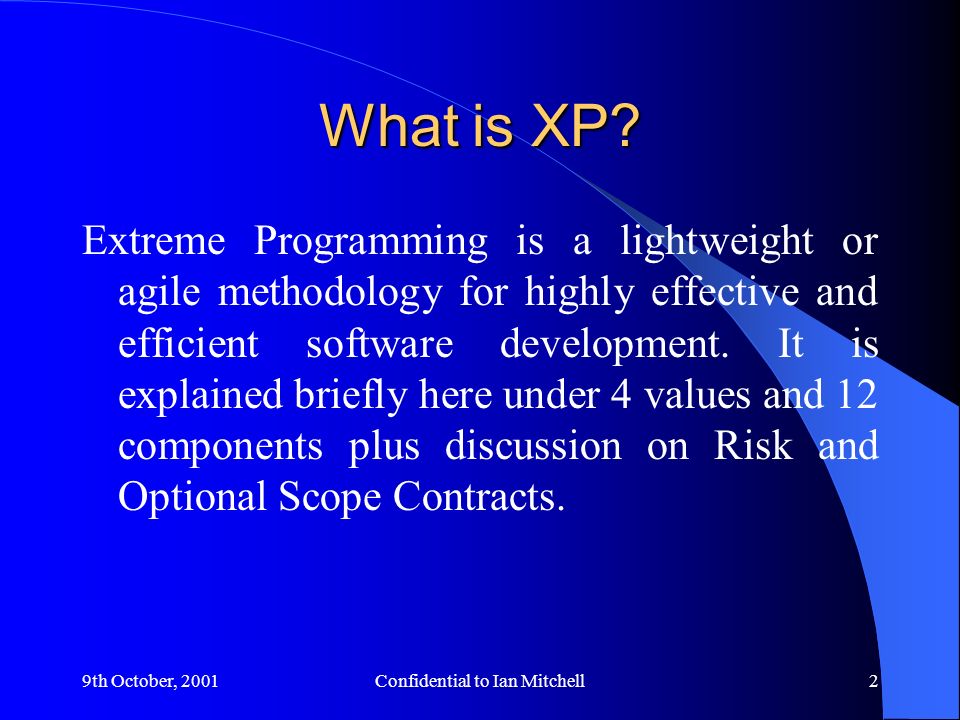 What is XP?

Extreme Programming is a lightweight or agile methodology for highly effective and efficient software development. It is explained briefly here under 4 values and 12 components plus discussion on Risk and Optional Scope Contracts.

9th October, 2001 Confidential to Ian Mitchell 2